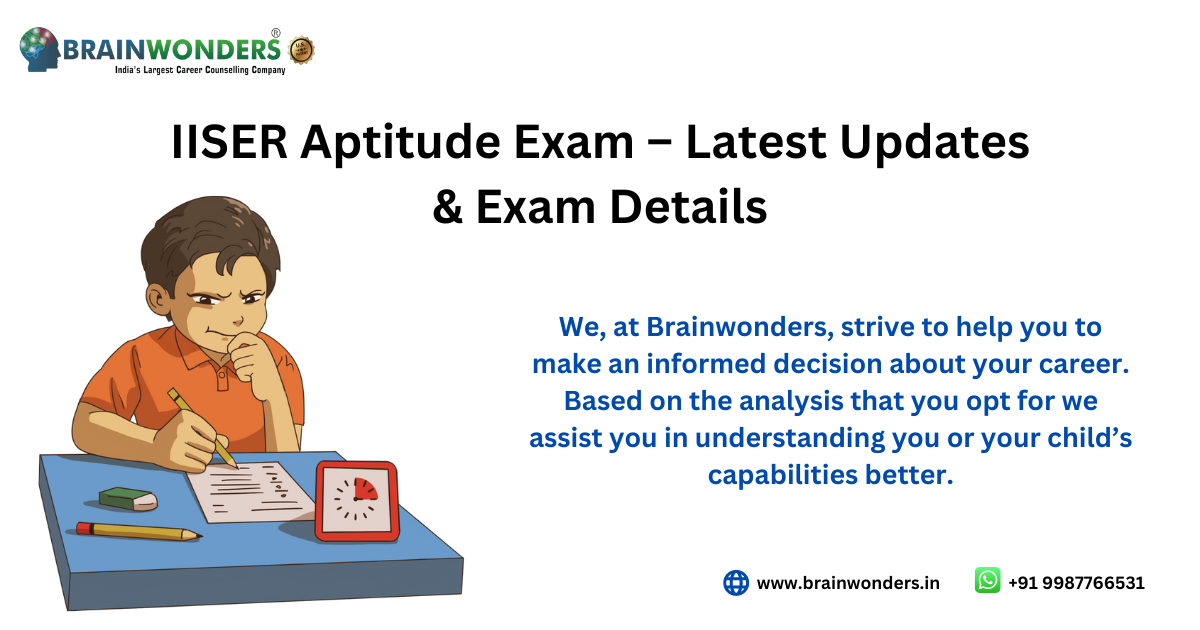 BRAINWONDERS®
India's Largest Career Counselling Company

IISER Aptitude Exam – Latest Updates & Exam Details

We, at Brainwonders, strive to help you to make an informed decision about your career. Based on the analysis that you opt for we assist you in understanding you or your child's capabilities better.

www.brainwonders.in
+91 9987766531